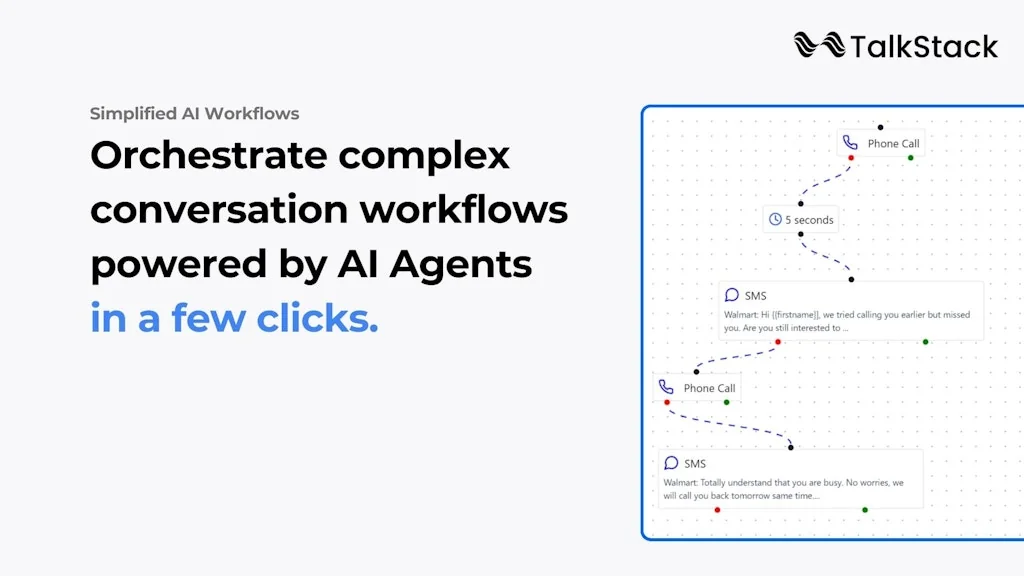 TalkStack

Simplified AI Workflows

Orchestrate complex conversation workflows powered by AI Agents in a few clicks.

Phone Call

5 seconds

SMS

Walmart: Hi {{firstname}}, we tried calling you earlier but missed you. Are you still interested to ...

Phone Call

SMS

Walmart: Totally understand that you are busy. No worries, we will call you back tomorrow same time....